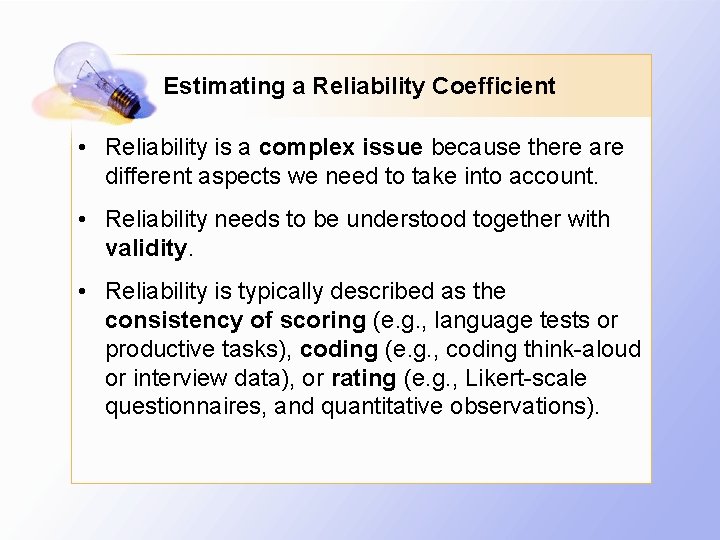 Estimating a Reliability Coefficient

• Reliability is a complex issue because there are different aspects we need to take into account.

• Reliability needs to be understood together with validity.

• Reliability is typically described as the consistency of scoring (e.g., language tests or productive tasks), coding (e.g., coding think-aloud or interview data), or rating (e.g., Likert-scale questionnaires, and quantitative observations).